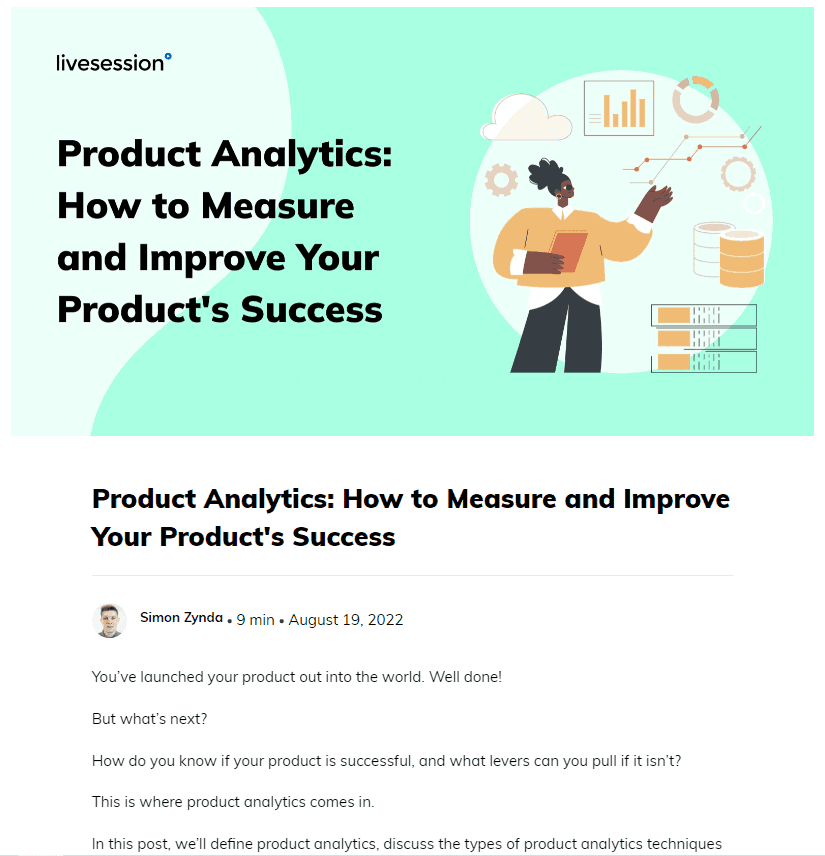 livesession

Product Analytics: How to Measure and Improve Your Product's Success

Product Analytics: How to Measure and Improve Your Product's Success

Simon Zynda • 9 min • August 19, 2022

You've launched your product out into the world. Well done!

But what's next?

How do you know if your product is successful, and what levers can you pull if it isn't?

This is where product analytics comes in.

In this post, we'll define product analytics, discuss the types of product analytics techniques